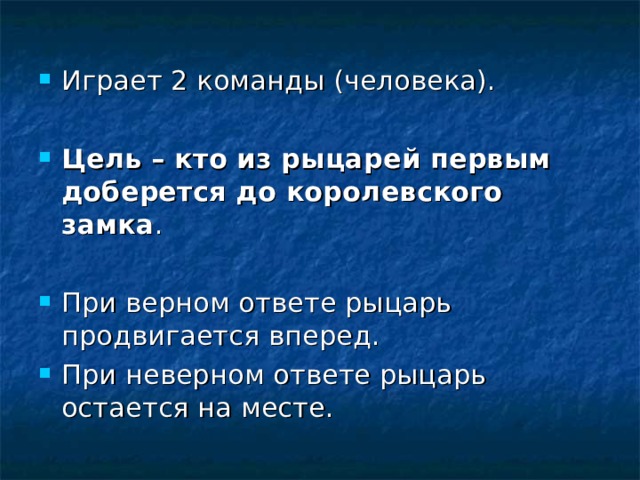 Играет 2 команды (человека).

Цель – кто из рыцарей первым доберется до королевского замка.

При верном ответе рыцарь продвигается вперед.

При неверном ответе рыцарь остается на месте.